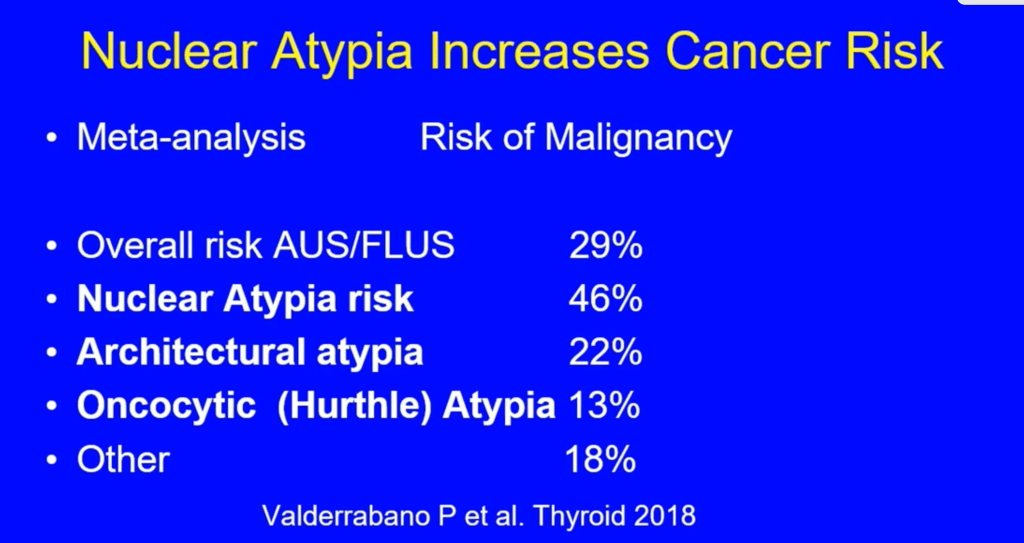 Nuclear Atypia Increases Cancer Risk

• Meta-analysis Risk of Malignancy

• Overall risk AUS/FLUS 29%
• Nuclear Atypia risk 46%
• Architectural atypia 22%
• Oncocytic (Hurthle) Atypia 13%
• Other 18%

Valderrabano P et al. Thyroid 2018